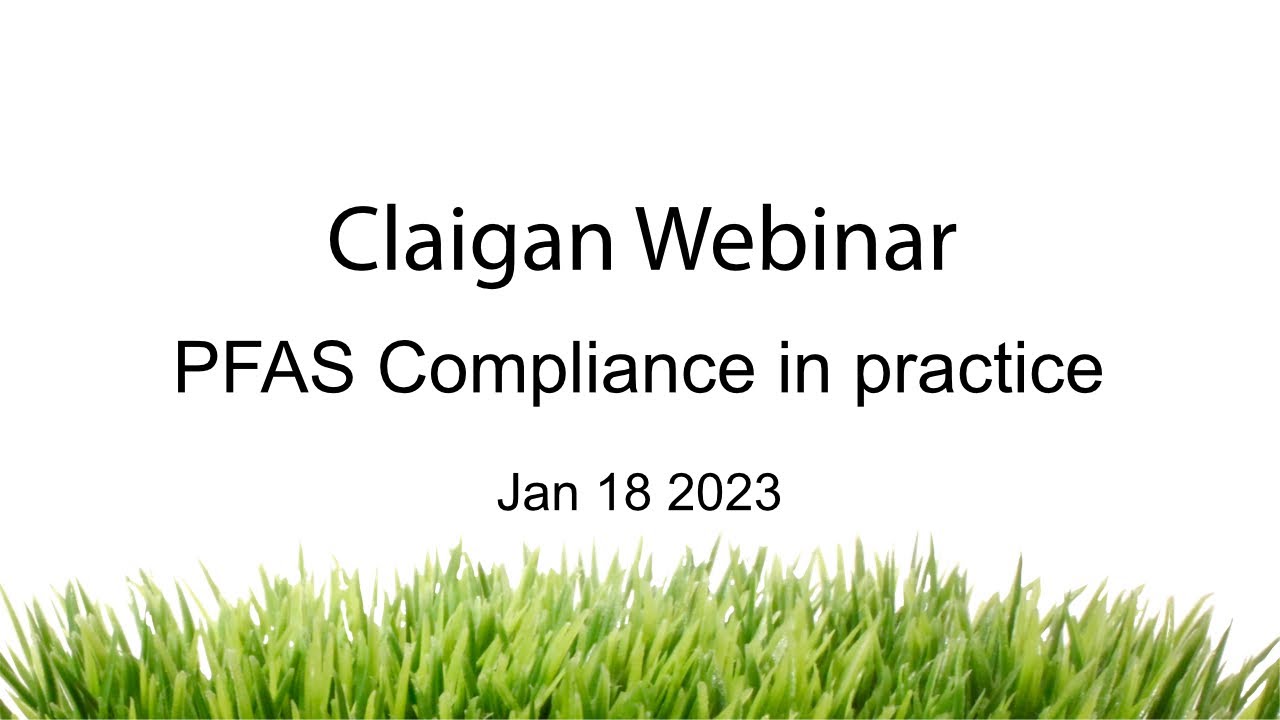 Claigan Webinar

PFAS Compliance in practice

Jan 18 2023